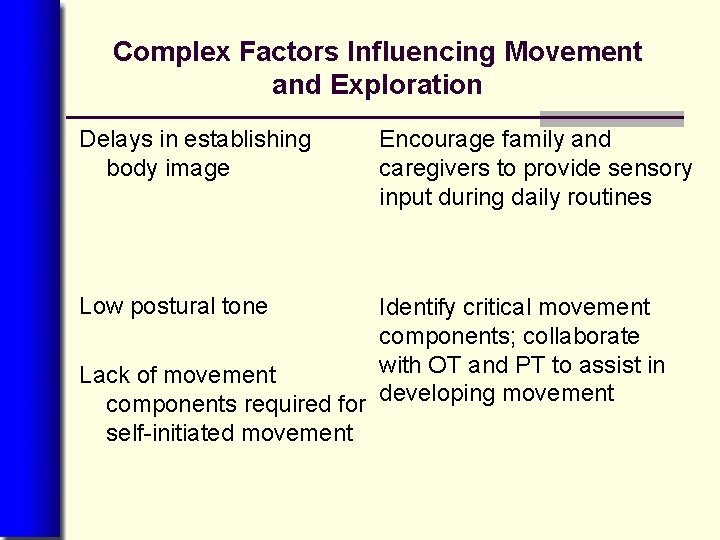 Complex Factors Influencing Movement and Exploration

Delays in establishing body image

Low postural tone

Lack of movement components required for self-initiated movement

Encourage family and caregivers to provide sensory input during daily routines

Identify critical movement components; collaborate with OT and PT to assist in developing movement